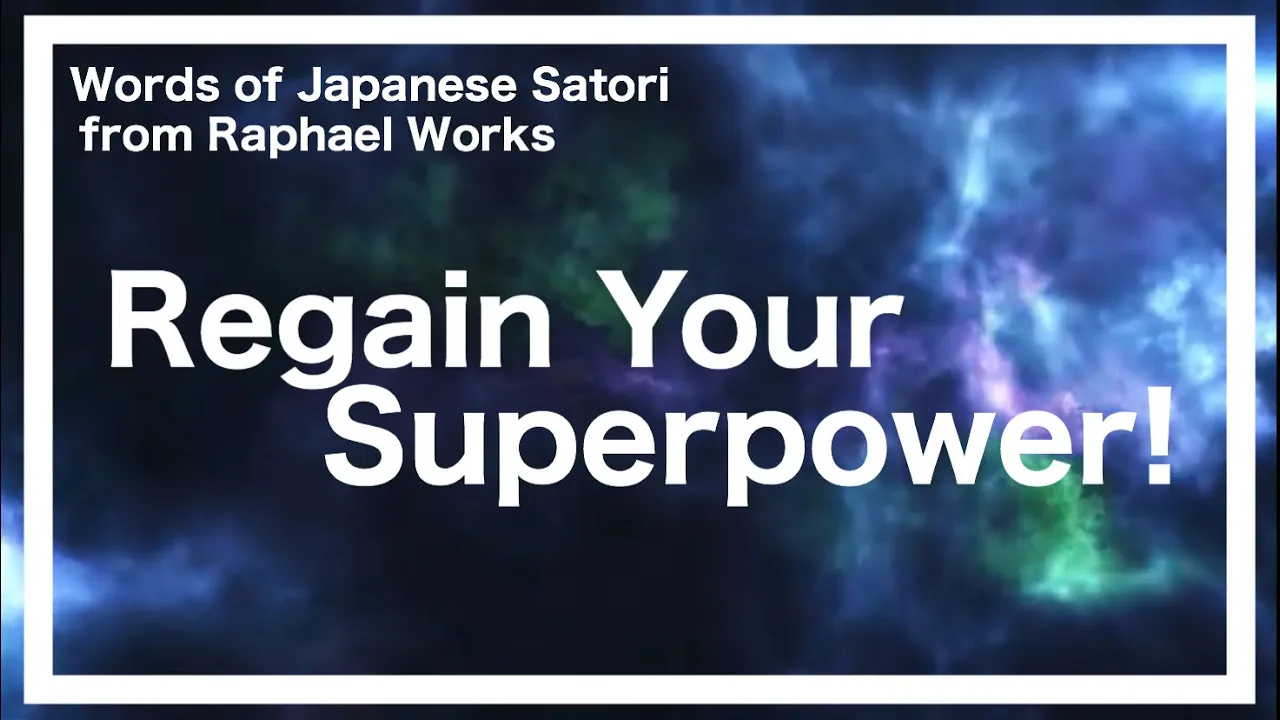 Words of Japanese Satori
from Raphael Works

Regain Your
Superpower!